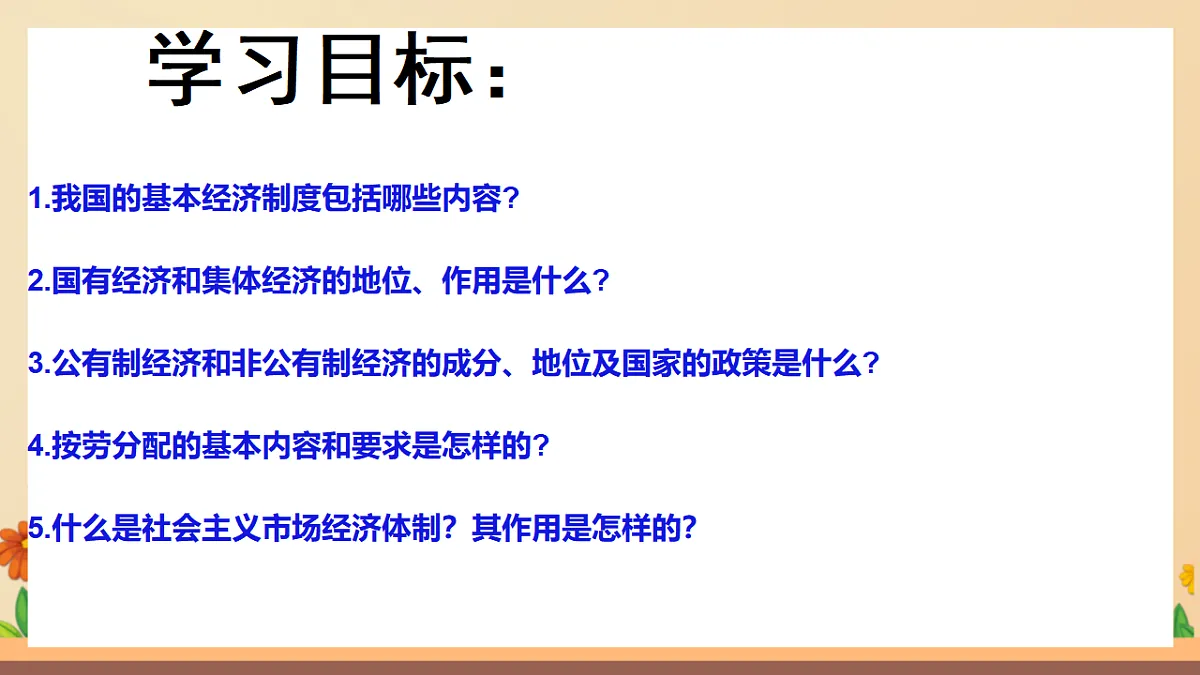 学习目标：

1.我国的基本经济制度包括哪些内容？

2.国有经济和集体经济的地位、作用是什么？

3.公有制经济和非公有制经济的成分、地位及国家的政策是什么？

4.按劳分配的基本内容和要求是怎样的？

5.什么是社会主义市场经济体制？其作用是怎样的？